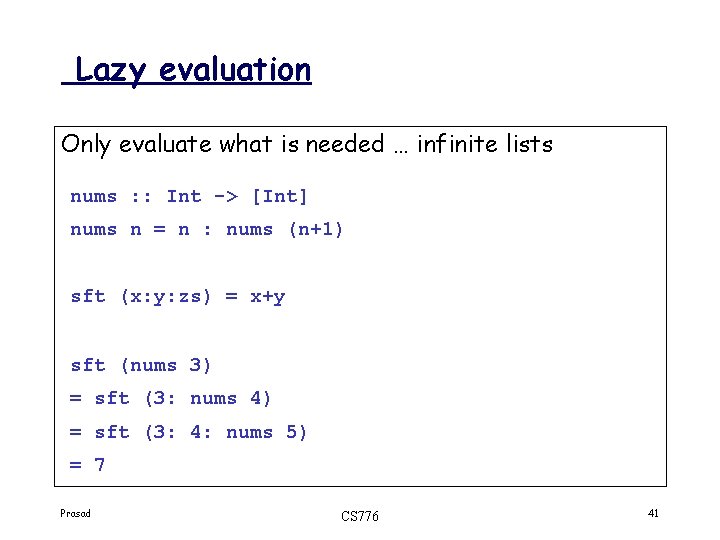 Lazy evaluation

Only evaluate what is needed … infinite lists

nums :: Int -> [Int]
nums n = n : nums (n+1)

sft (x:y:zs) = x+y

sft (nums 3)
= sft (3: nums 4)
= sft (3: 4: nums 5)
= 7

Prasad

CS776

41